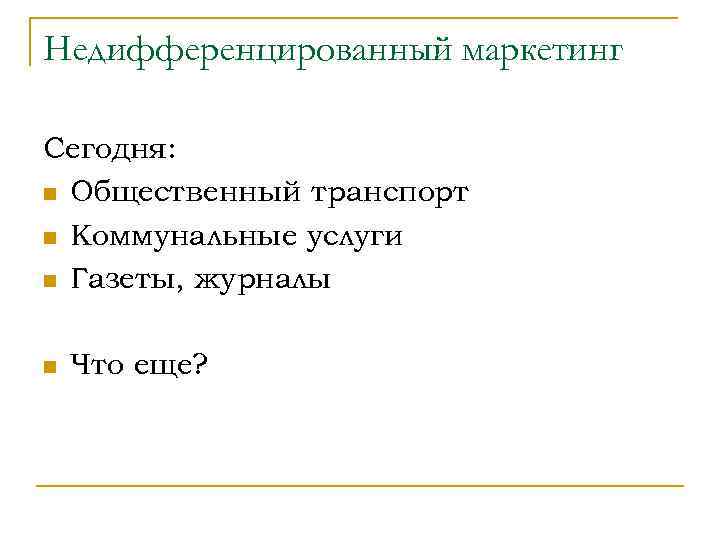 Недифференцированный маркетинг

Сегодня:
- Общественный транспорт
- Коммунальные услуги
- Газеты, журналы

- Что еще?